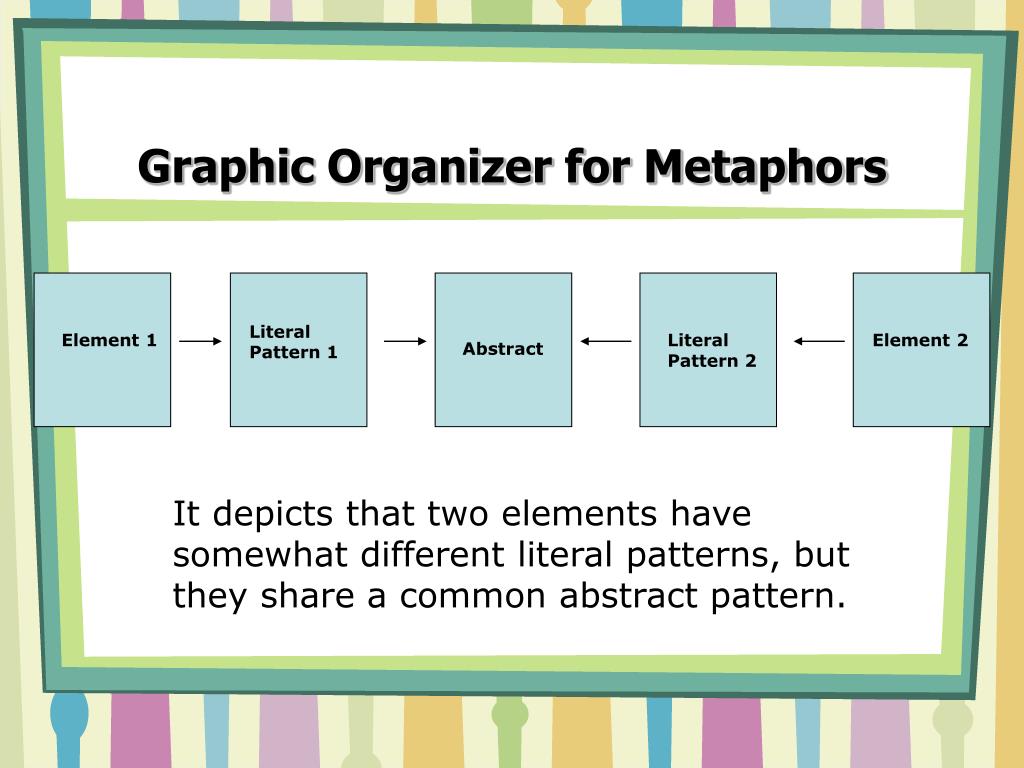 Graphic Organizer for Metaphors

Element 1

Literal Pattern 1

Abstract

Literal Pattern 2

Element 2

It depicts that two elements have somewhat different literal patterns, but they share a common abstract pattern.